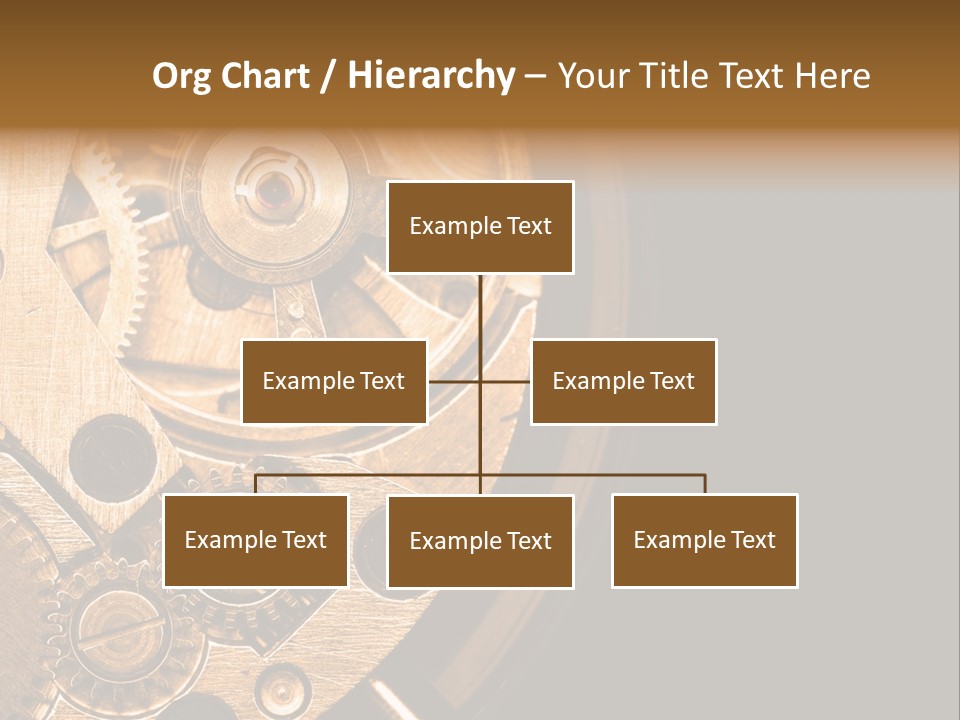 Org Chart / Hierarchy – Your Title Text Here

Example Text

Example Text

Example Text

Example Text

Example Text

Example Text